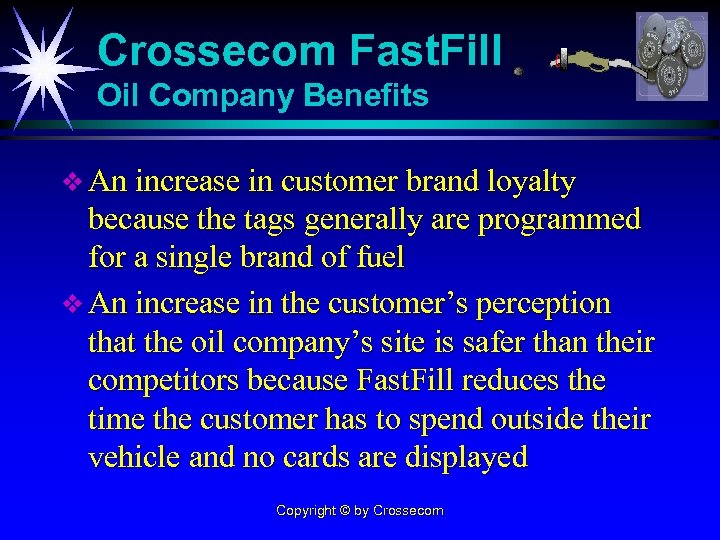 Crossecom FastFill
Oil Company Benefits

❖ An increase in customer brand loyalty because the tags generally are programmed for a single brand of fuel

❖ An increase in the customer's perception that the oil company's site is safer than their competitors because FastFill reduces the time the customer has to spend outside their vehicle and no cards are displayed

Copyright © by Crossecom